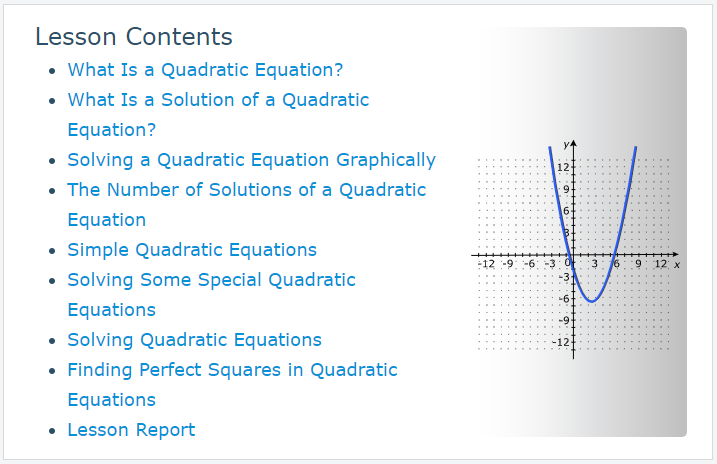 Lesson Contents

- What Is a Quadratic Equation?
- What Is a Solution of a Quadratic Equation?
- Solving a Quadratic Equation Graphically
- The Number of Solutions of a Quadratic Equation
- Simple Quadratic Equations
- Solving Some Special Quadratic Equations
- Solving Quadratic Equations
- Finding Perfect Squares in Quadratic Equations
- Lesson Report

y
12
9
6
3
-12 -9 -6 -3 0 3 6 9 12 x
-3
-6
-9
-12